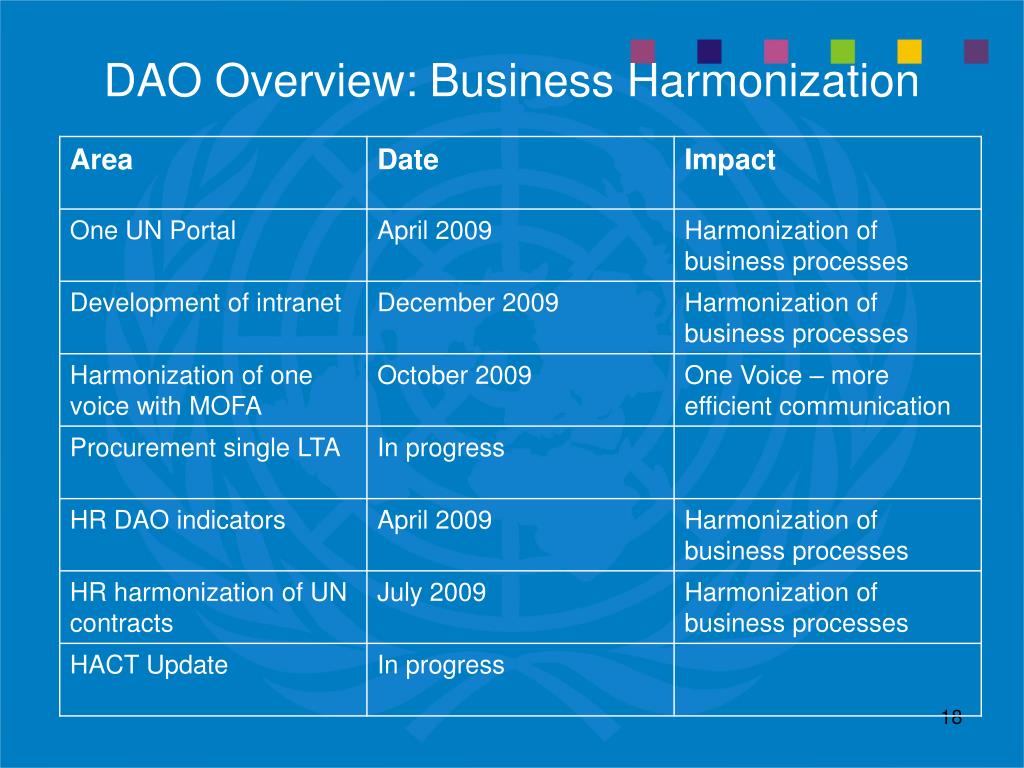 DAO Overview: Business Harmonization

| Area | Date | Impact |
|---|---|---|
| One UN Portal | April 2009 | Harmonization of business processes |
| Development of intranet | December 2009 | Harmonization of business processes |
| Harmonization of one voice with MOFA | October 2009 | One Voice – more efficient communication |
| Procurement single LTA | In progress | |
| HR DAO indicators | April 2009 | Harmonization of business processes |
| HR harmonization of UN contracts | July 2009 | Harmonization of business processes |
| HACT Update | In progress | |

18